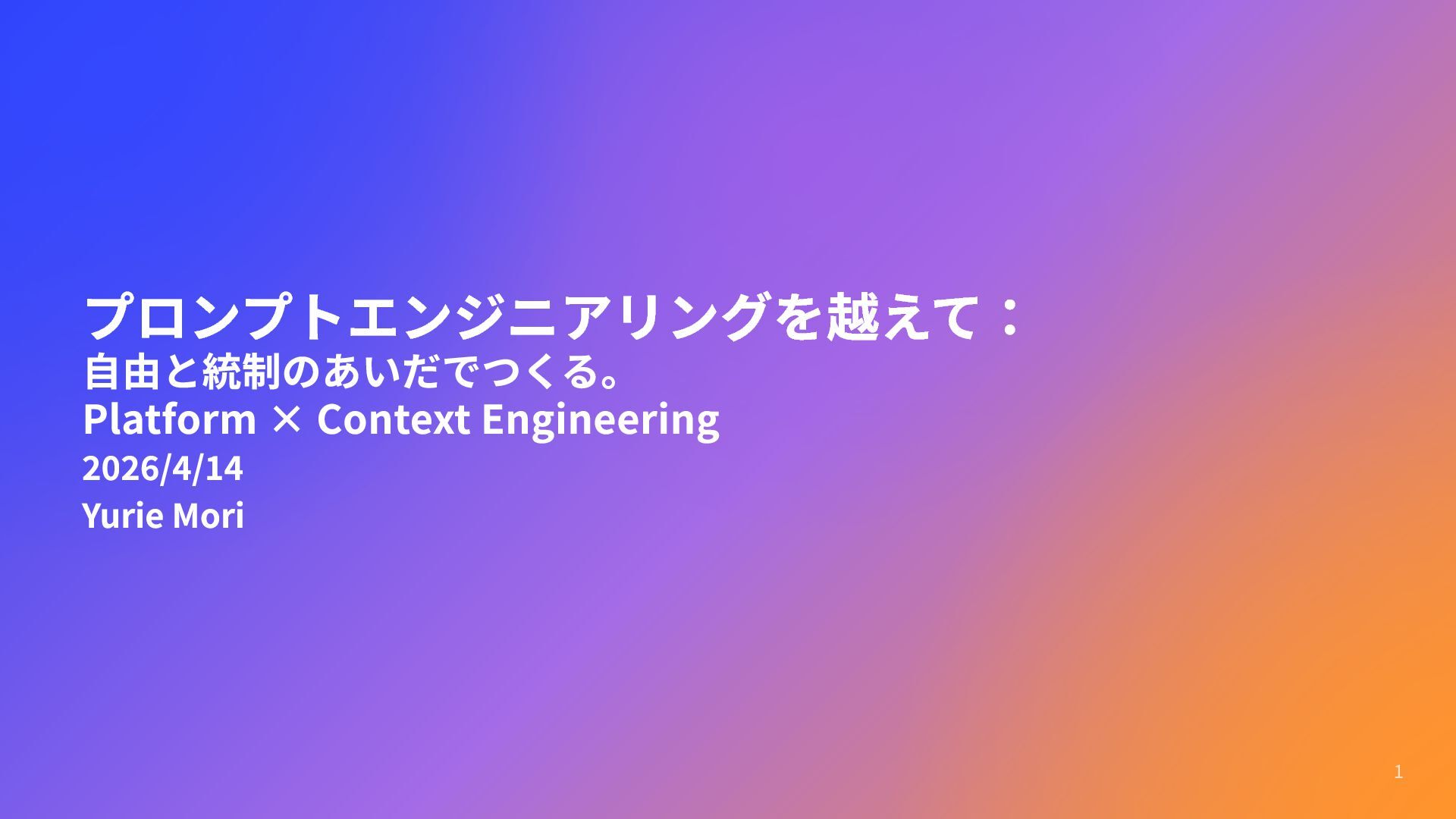 プロンプトエンジニアリングを越えて：
自由と統制のあいだでつくる。
Platform × Context Engineering
2026/4/14
Yurie Mori

1